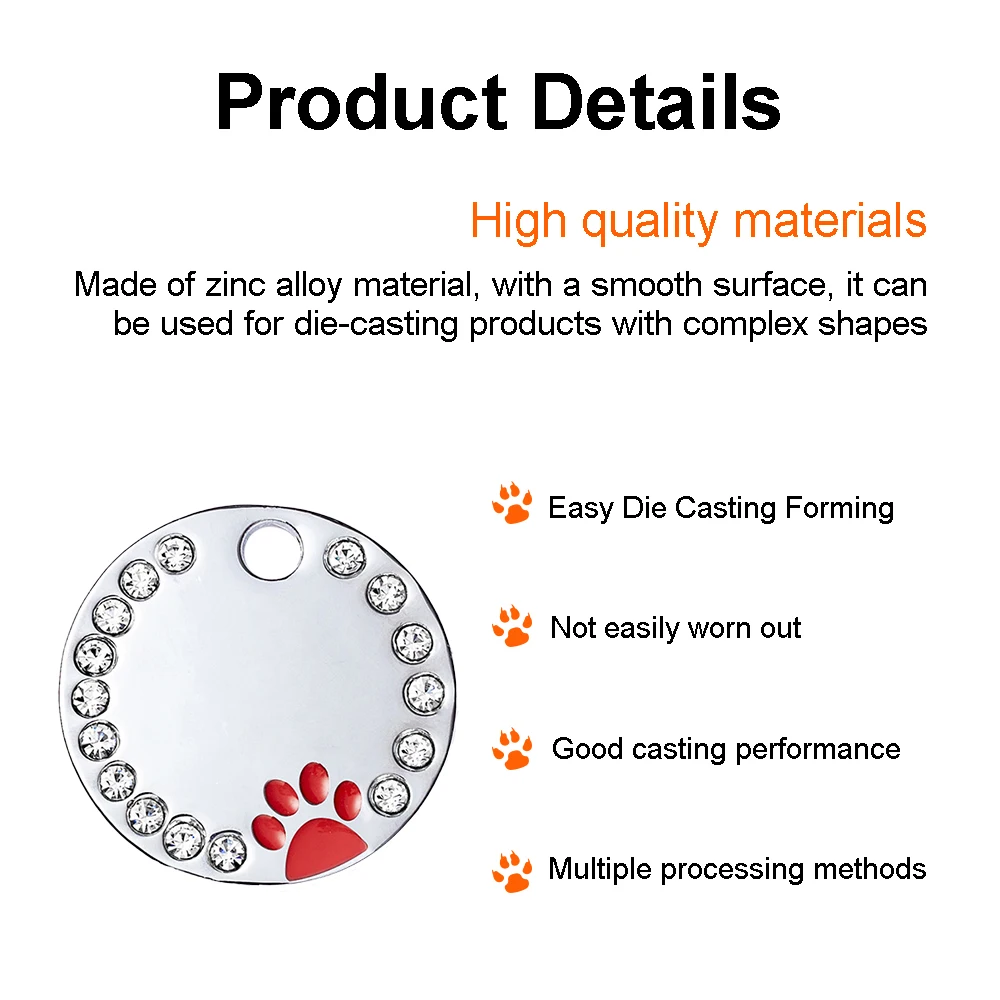 Product Details

High quality materials

Made of zinc alloy material, with a smooth surface, it can be used for die-casting products with complex shapes

Easy Die Casting Forming

Not easily worn out

Good casting performance

Multiple processing methods